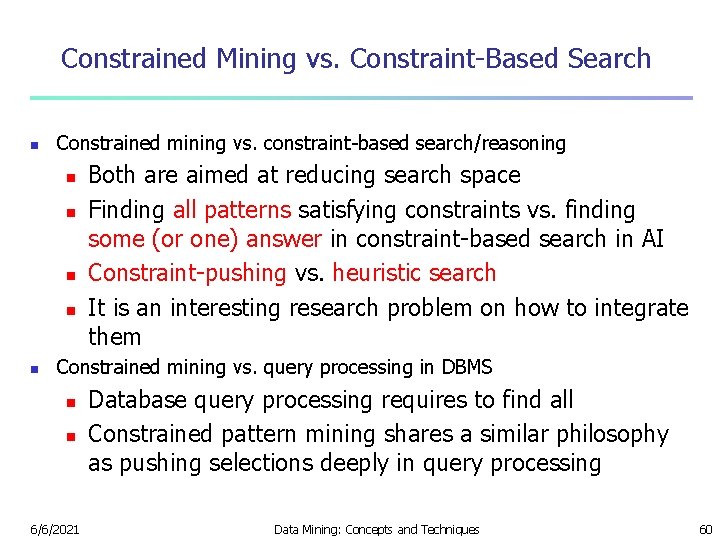 Constrained Mining vs. Constraint-Based Search

- Constrained mining vs. constraint-based search/reasoning
  - Both are aimed at reducing search space
  - Finding all patterns satisfying constraints vs. finding some (or one) answer in constraint-based search in AI
  - Constraint-pushing vs. heuristic search
  - It is an interesting research problem on how to integrate them
- Constrained mining vs. query processing in DBMS
  - Database query processing requires to find all
  - Constrained pattern mining shares a similar philosophy as pushing selections deeply in query processing

6/6/2021 Data Mining: Concepts and Techniques 60